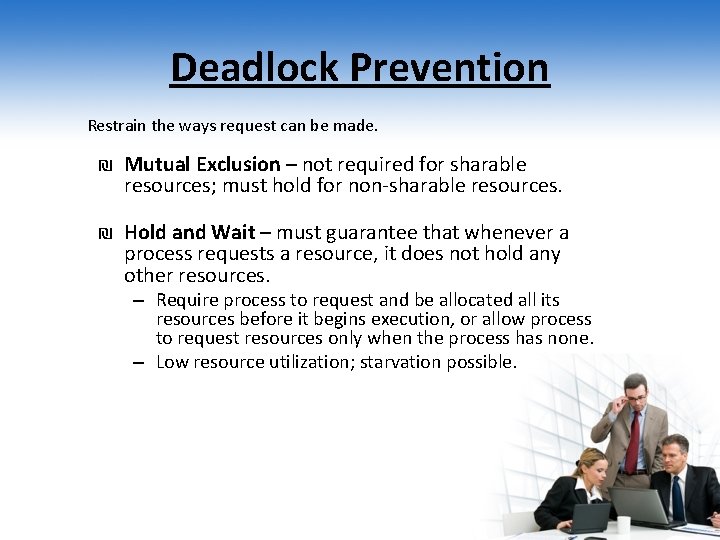 Deadlock Prevention

Restrain the ways request can be made.

₪ Mutual Exclusion – not required for sharable resources; must hold for non-sharable resources.

₪ Hold and Wait – must guarantee that whenever a process requests a resource, it does not hold any other resources.

– Require process to request and be allocated all its resources before it begins execution, or allow process to request resources only when the process has none.

– Low resource utilization; starvation possible.